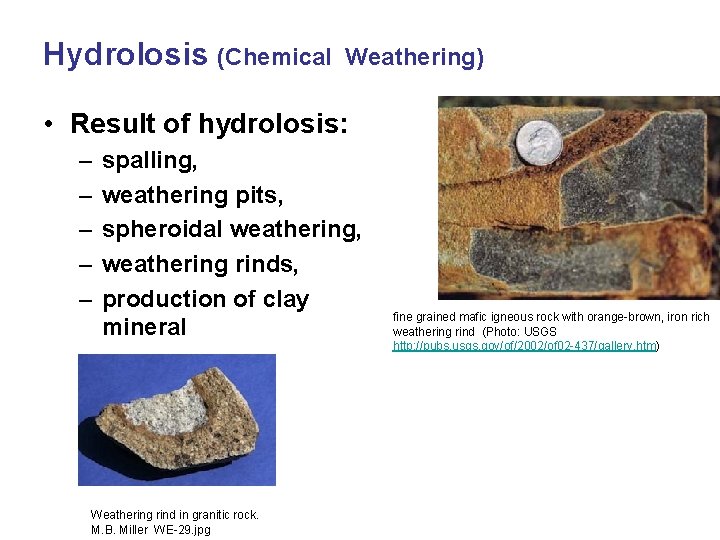 Hydrolosis (Chemical Weathering)

• Result of hydrolosis:
– spalling,
– weathering pits,
– spheroidal weathering,
– weathering rinds,
– production of clay mineral

fine grained mafic igneous rock with orange-brown, iron rich weathering rind (Photo: USGS http://pubs.usgs.gov/of/2002/of02-437/gallery.htm)

Weathering rind in granitic rock.
M.B. Miller WE-29.jpg